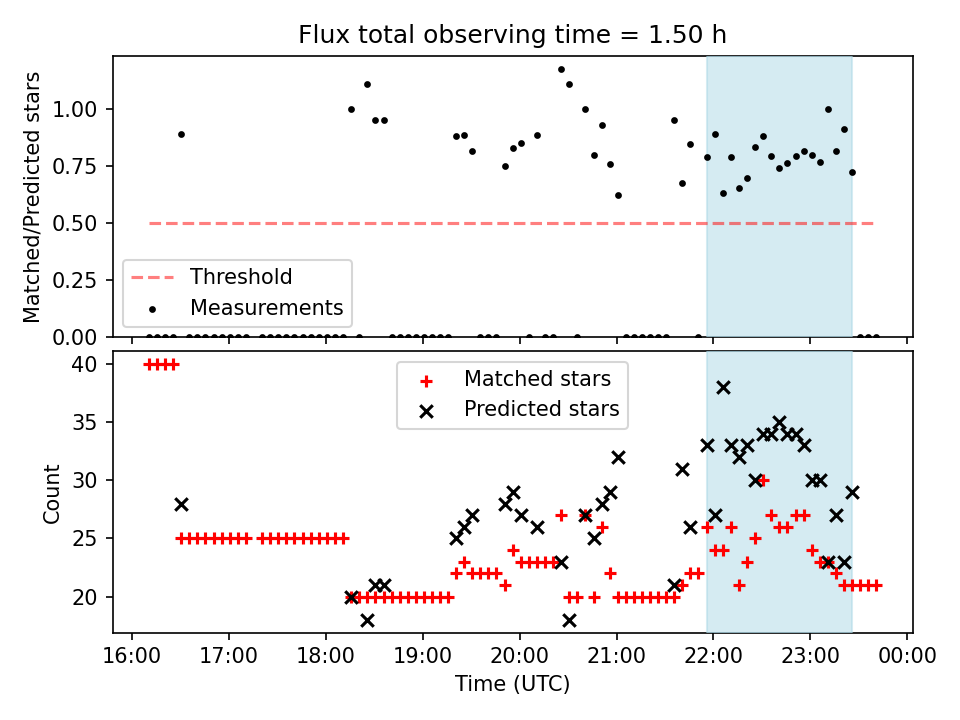 Flux total observing time = 1.50 h

Matched/Predicted stars

1.00
0.75
0.50
0.25
0.00

Threshold
Measurements

Count

40
35
30
25
20

Matched stars
Predicted stars

16:00 17:00 18:00 19:00 20:00 21:00 22:00 23:00 00:00

Time (UTC)